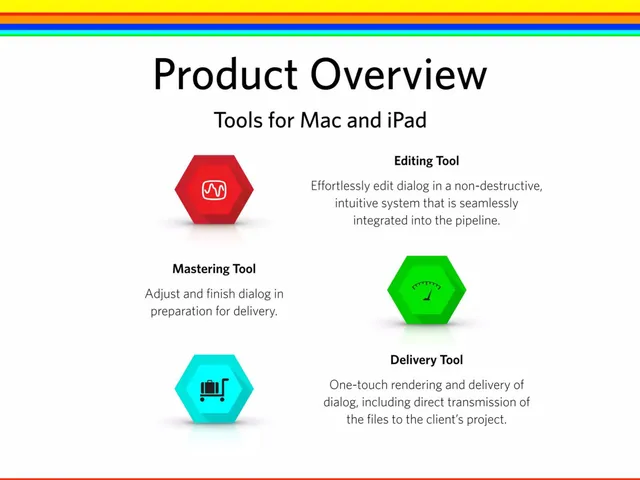 Product Overview

Tools for Mac and iPad

Editing Tool

Effortlessly edit dialog in a non-destructive, intuitive system that is seamlessly integrated into the pipeline.

Mastering Tool

Adjust and finish dialog in preparation for delivery.

Delivery Tool

One-touch rendering and delivery of dialog, including direct transmission of the files to the client's project.